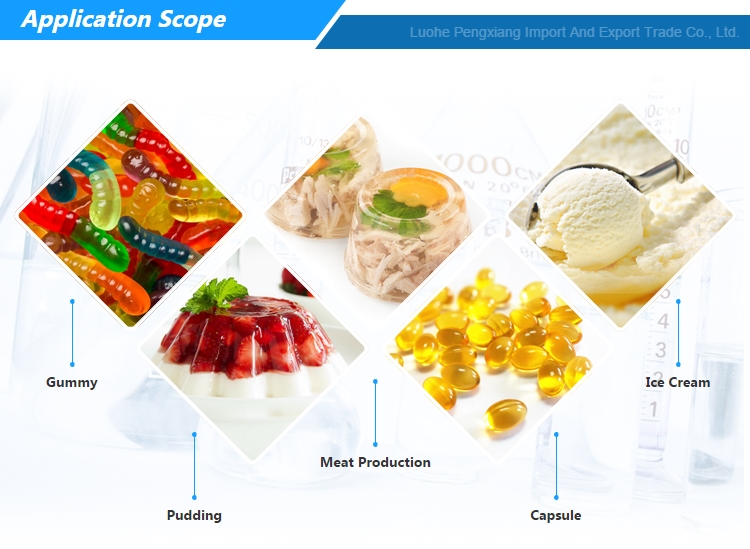 Application Scope

Luohe Pengxiang Import And Export Trade Co., Ltd.

Gummy

Pudding

Meat Production

Capsule

Ice Cream